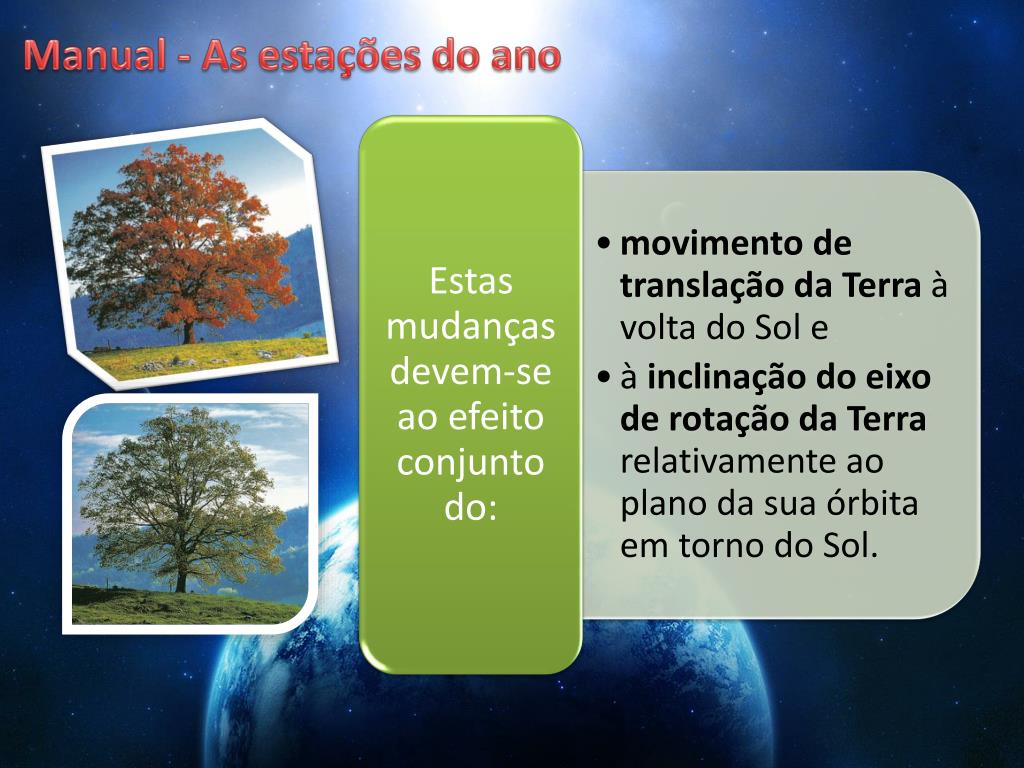 Manual - As estações do ano

Estas mudanças devem-se ao efeito conjunto do:

• movimento de translação da Terra à volta do Sol e
• à inclinação do eixo de rotação da Terra relativamente ao plano da sua órbita em torno do Sol.